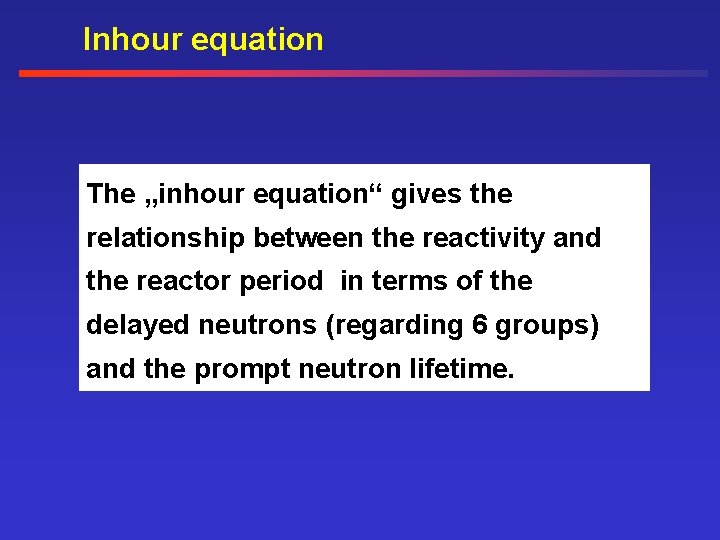 Inhour equation

The „inhour equation“ gives the relationship between the reactivity and the reactor period in terms of the delayed neutrons (regarding 6 groups) and the prompt neutron lifetime.